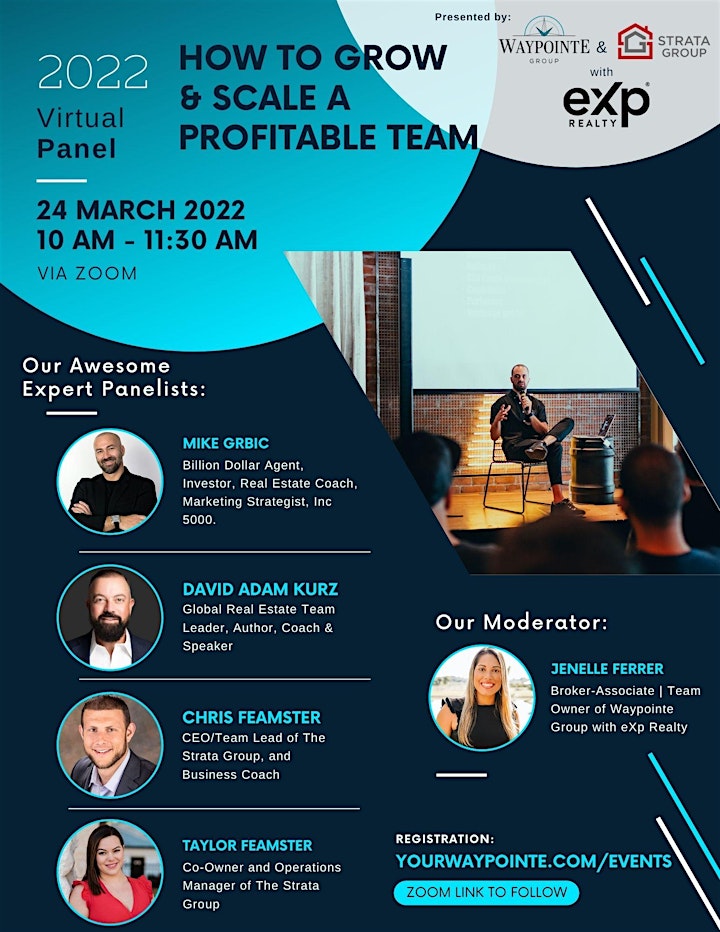 2022
Virtual
Panel

HOW TO GROW & SCALE A PROFITABLE TEAM

Presented by:
WAYPOINTE GROUP & STRATA GROUP
with
eXp REALTY

24 MARCH 2022
10 AM - 11:30 AM
VIA ZOOM

Our Awesome Expert Panelists:

MIKE GRBIC
Billion Dollar Agent, Investor, Real Estate Coach, Marketing Strategist, Inc 5000.

DAVID ADAM KURZ
Global Real Estate Team Leader, Author, Coach & Speaker

CHRIS FEAMSTER
CEO/Team Lead of The Strata Group, and Business Coach

TAYLOR FEAMSTER
Co-Owner and Operations Manager of The Strata Group

Our Moderator:

JENELLE FERRER
Broker-Associate | Team Owner of Waypointe Group with eXp Realty

REGISTRATION:
YOURWAYPOINTE.COM/EVENTS
ZOOM LINK TO FOLLOW